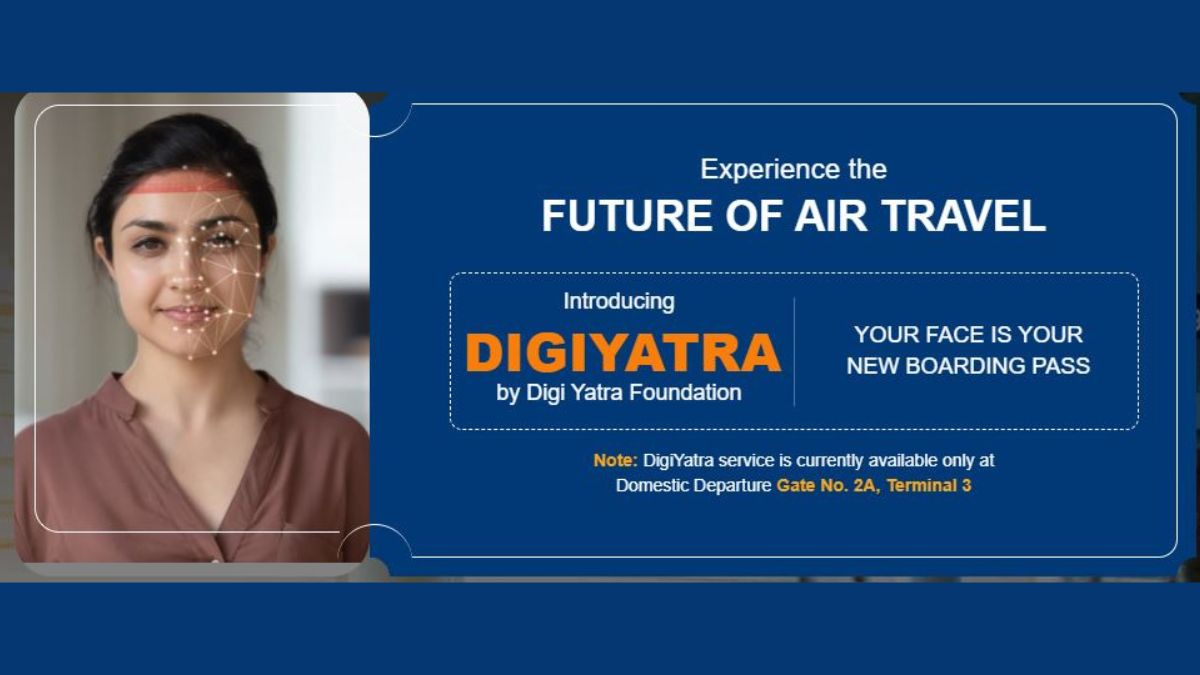 Experience the
FUTURE OF AIR TRAVEL

Introducing
DIGIYATRA
by Digi Yatra Foundation

YOUR FACE IS YOUR NEW BOARDING PASS

Note: DigiYatra service is currently available only at Domestic Departure Gate No. 2A, Terminal 3